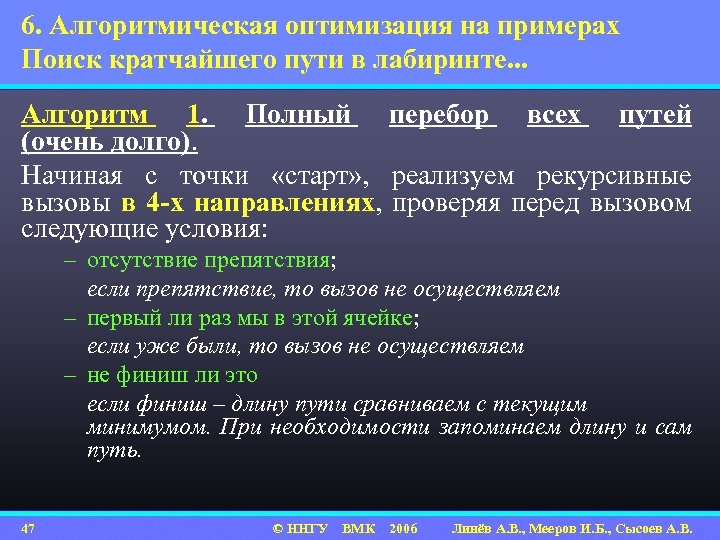 6. Алгоритмическая оптимизация на примерах
Поиск кратчайшего пути в лабиринте...

Алгоритм 1. Полный перебор всех путей (очень долго).

Начиная с точки «старт», реализуем рекурсивные вызовы в 4-х направлениях, проверяя перед вызовом следующие условия:

– отсутствие препятствия;
если препятствие, то вызов не осуществляем

– первый ли раз мы в этой ячейке;
если уже были, то вызов не осуществляем

– не финиш ли это
если финиш – длину пути сравниваем с текущим минимумом. При необходимости запоминаем длину и сам путь.

47 © ННГУ ВМК 2006 Линёв А.В., Мееров И.Б., Сысоев А.В.